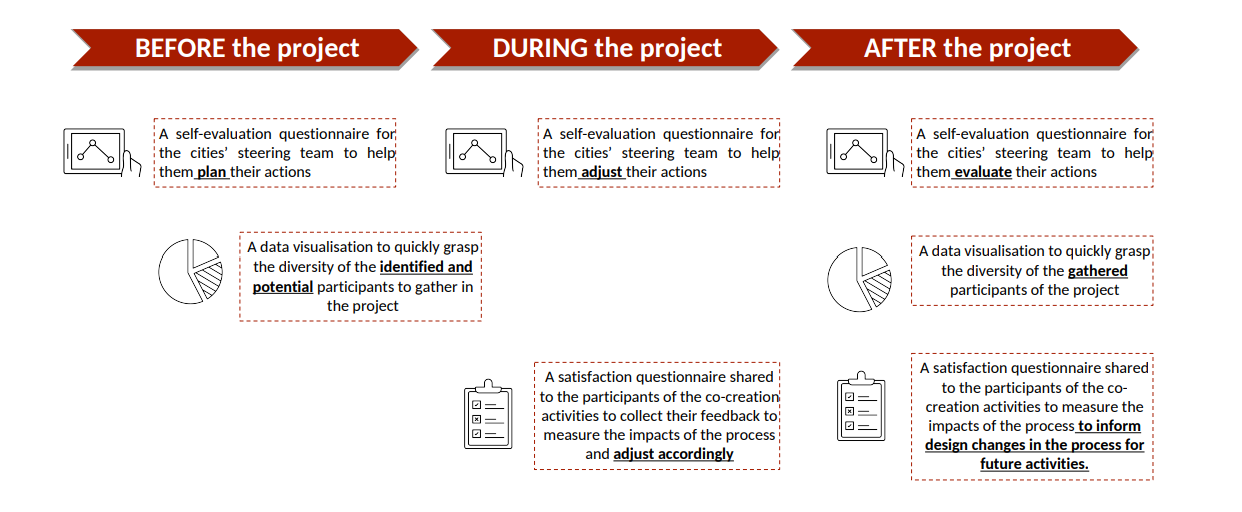 BEFORE the project

A self-evaluation questionnaire for the cities' steering team to help them plan their actions

A data visualisation to quickly grasp the diversity of the identified and potential participants to gather in the project

DURING the project

A self-evaluation questionnaire for the cities' steering team to help them adjust their actions

A satisfaction questionnaire shared to the participants of the co-creation activities to collect their feedback to measure the impacts of the process and adjust accordingly

AFTER the project

A self-evaluation questionnaire for the cities' steering team to help them evaluate their actions

A data visualisation to quickly grasp the diversity of the gathered participants of the project

A satisfaction questionnaire shared to the participants of the co-creation activities to measure the impacts of the process to inform design changes in the process for future activities.